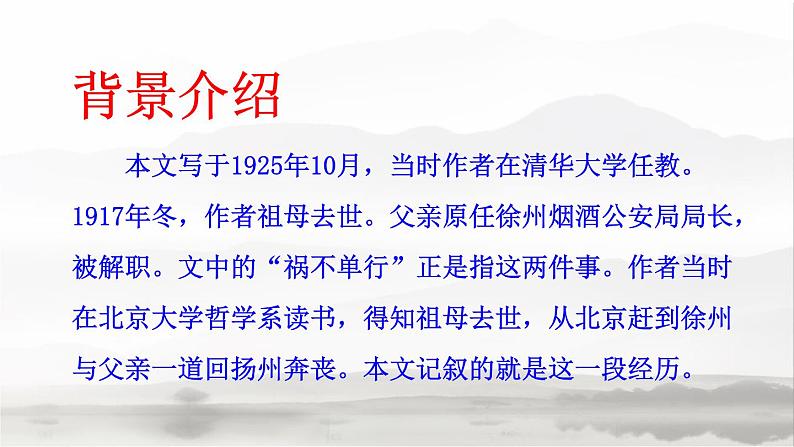 背景介绍

本文写于1925年10月，当时作者在清华大学任教。1917年冬，作者祖母去世。父亲原任徐州烟酒公安局局长，被解职。文中的“祸不单行”正是指这两件事。作者当时在北京大学哲学系读书，得知祖母去世，从北京赶到徐州与父亲一道回扬州奔丧。本文记叙的就是这一段经历。